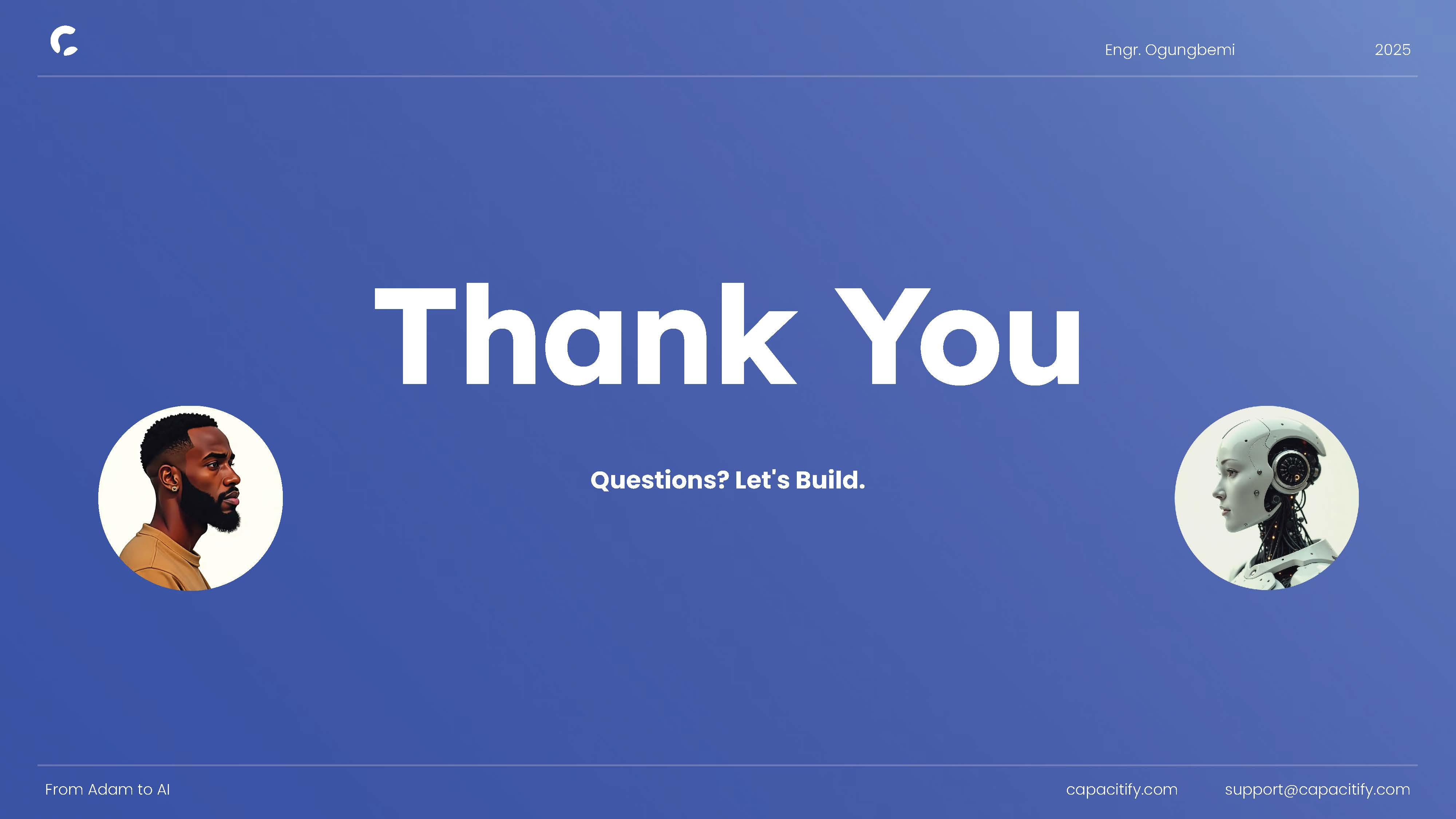 Engr. Ogungbemi 2025

Thank You

Questions? Let's Build.

From Adam to AI

capacitify.com support@capacitify.com